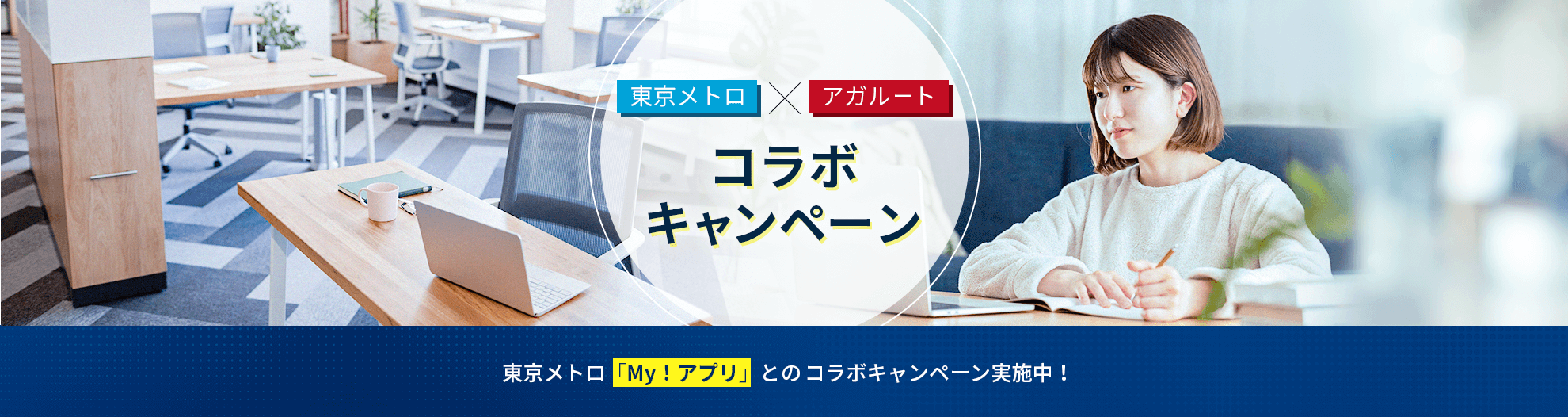 東京メトロ × アガルート

コラボ
キャンペーン

東京メトロ「My！アプリ」とのコラボキャンペーン実施中！